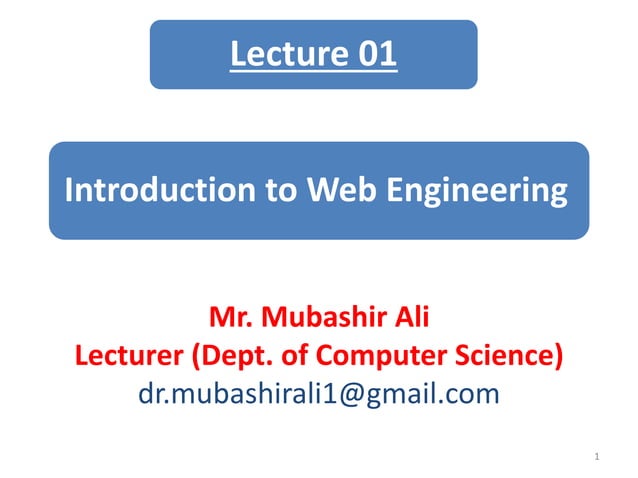 Lecture 01

Introduction to Web Engineering

Mr. Mubashir Ali
Lecturer (Dept. of Computer Science)
dr.mubashirali1@gmail.com

1